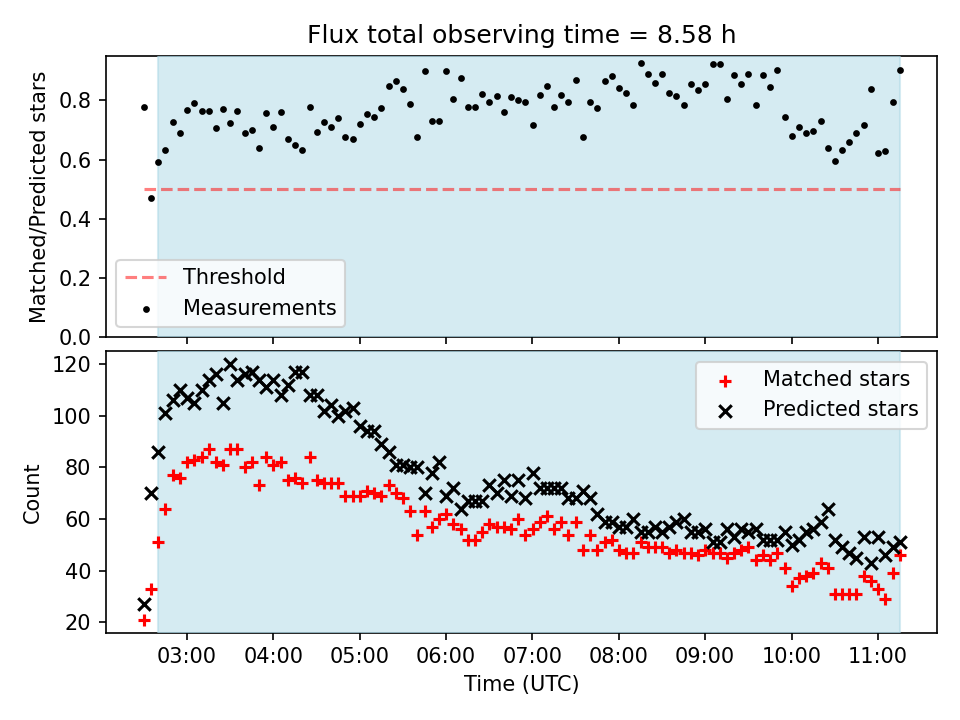 Flux total observing time = 8.58 h

Matched/Predicted stars
0.8
0.6
0.4
0.2
0.0

Threshold
Measurements

Count
120
100
80
60
40
20

Matched stars
Predicted stars

03:00 04:00 05:00 06:00 07:00 08:00 09:00 10:00 11:00
Time (UTC)